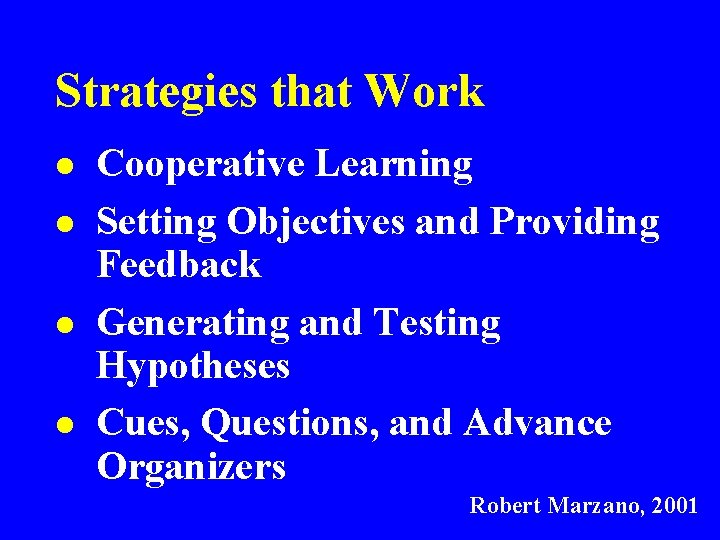 Strategies that Work

• Cooperative Learning
• Setting Objectives and Providing Feedback
• Generating and Testing Hypotheses
• Cues, Questions, and Advance Organizers

Robert Marzano, 2001